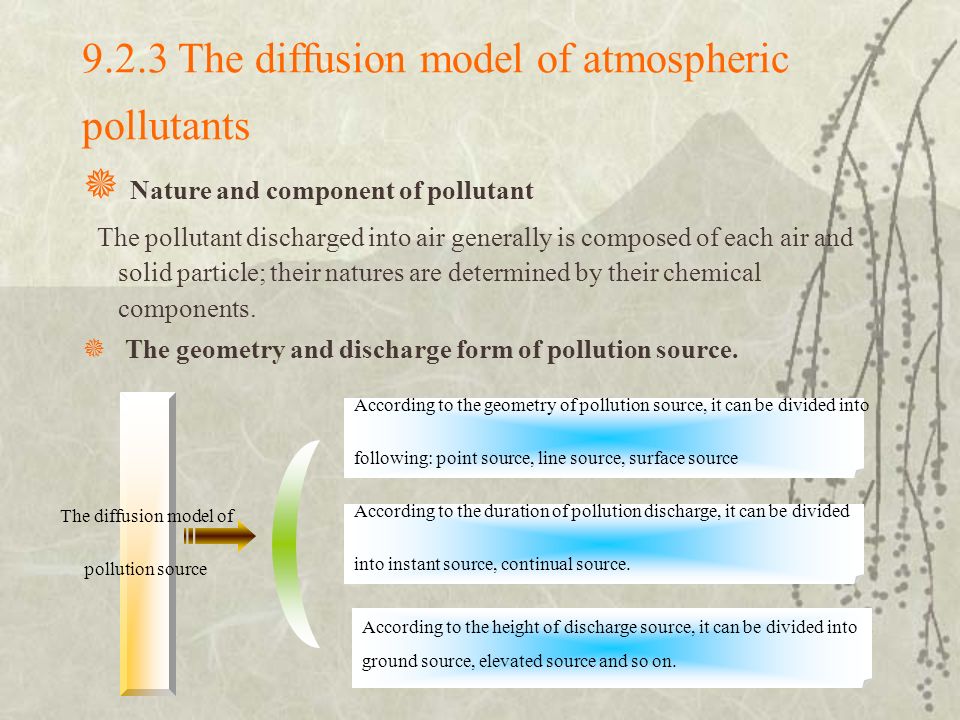 9.2.3 The diffusion model of atmospheric pollutants

Nature and component of pollutant

The pollutant discharged into air generally is composed of each air and solid particle; their natures are determined by their chemical components.

The geometry and discharge form of pollution source.

The diffusion model of pollution source

According to the geometry of pollution source, it can be divided into following: point source, line source, surface source

According to the duration of pollution discharge, it can be divided into instant source, continual source.

According to the height of discharge source, it can be divided into ground source, elevated source and so on.